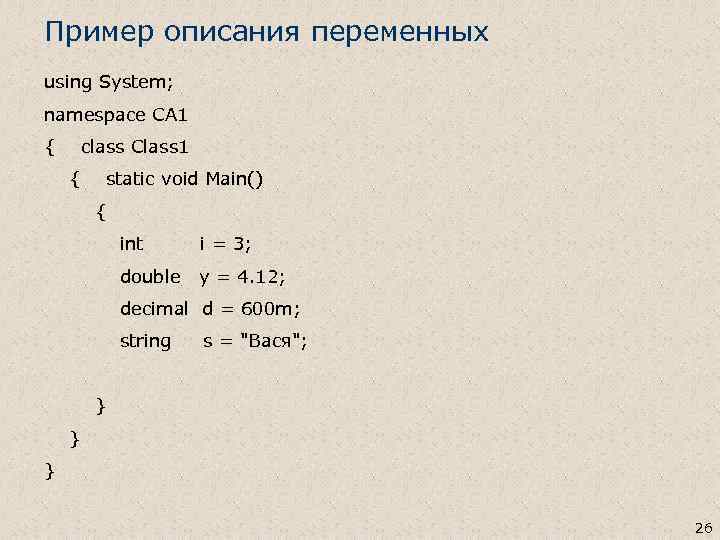 Пример описания переменных

using System;
namespace CA1
{    class Class1
    {    static void Main()
        {
            int        i = 3;
            double  y = 4.12;
            decimal  d = 600m;
            string    s = "Вася";

        }
    }
}

26